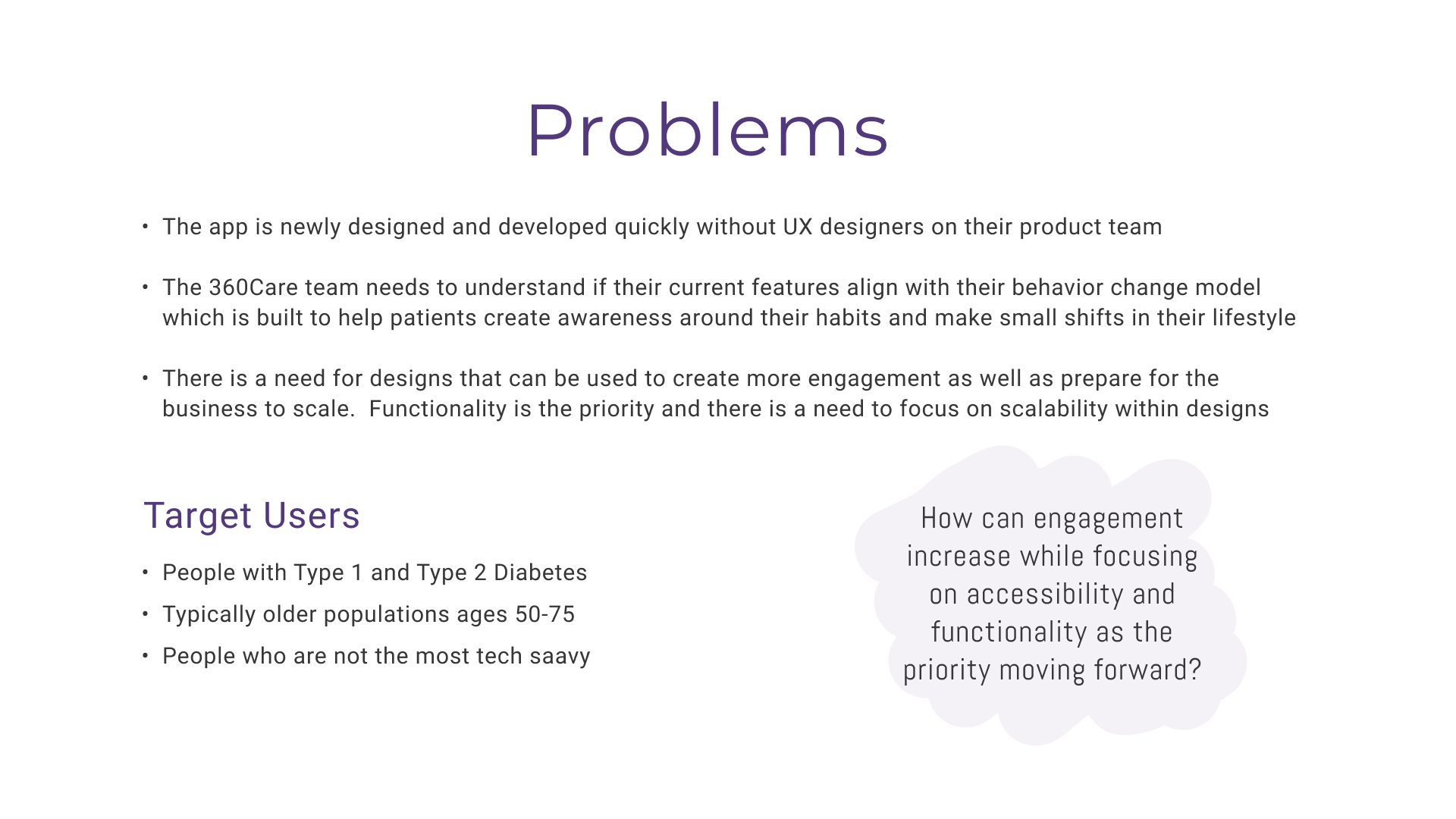 Problems

• The app is newly designed and developed quickly without UX designers on their product team

• The 360Care team needs to understand if their current features align with their behavior change model which is built to help patients create awareness around their habits and make small shifts in their lifestyle

• There is a need for designs that can be used to create more engagement as well as prepare for the business to scale.  Functionality is the priority and there is a need to focus on scalability within designs

Target Users

• People with Type 1 and Type 2 Diabetes
• Typically older populations ages 50-75
• People who are not the most tech saavy

How can engagement increase while focusing on accessibility and functionality as the priority moving forward?